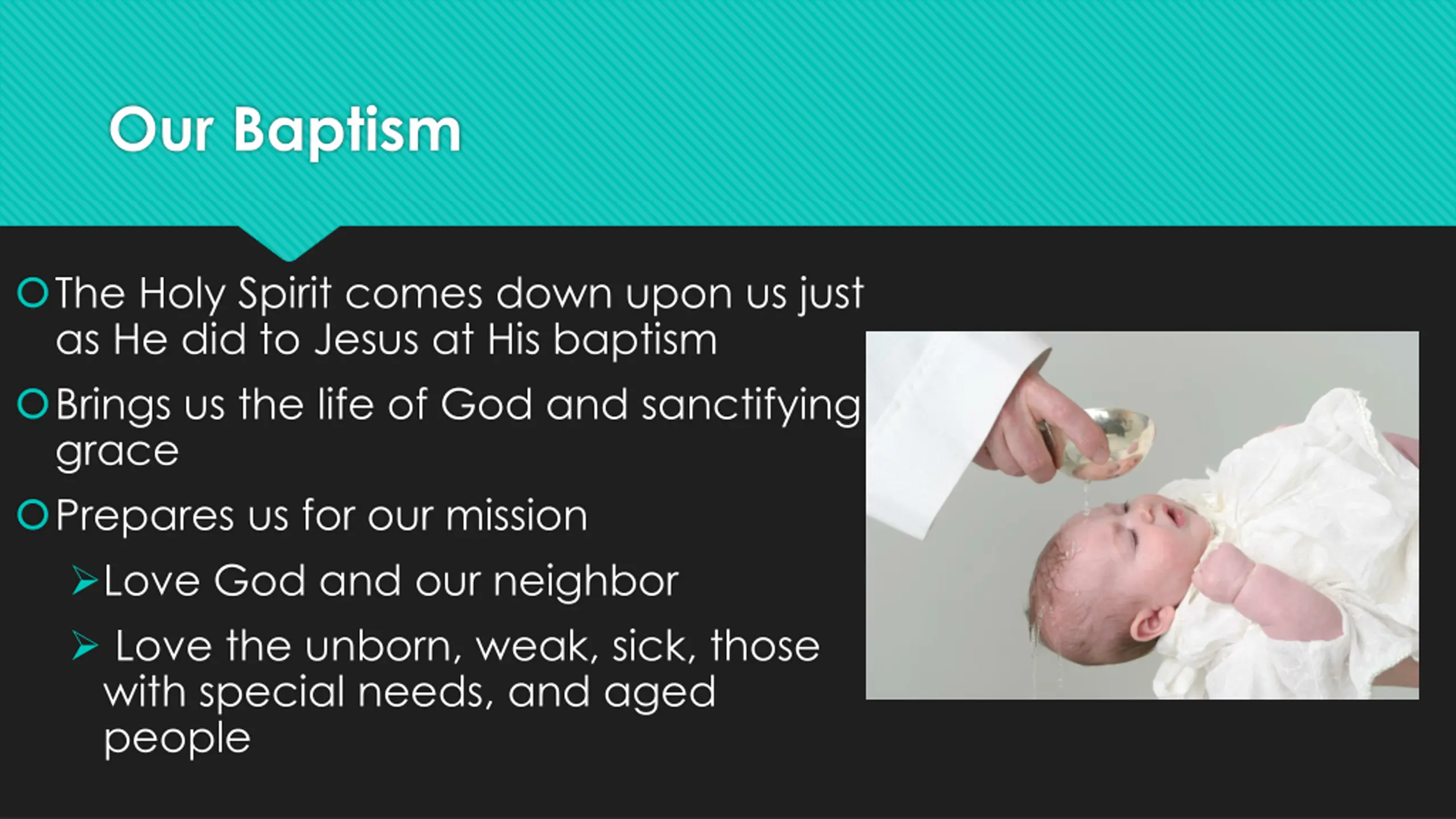 Our Baptism

The Holy Spirit comes down upon us just as He did to Jesus at His baptism

Brings us the life of God and sanctifying grace

Prepares us for our mission

Love God and our neighbor

Love the unborn, weak, sick, those with special needs, and aged people